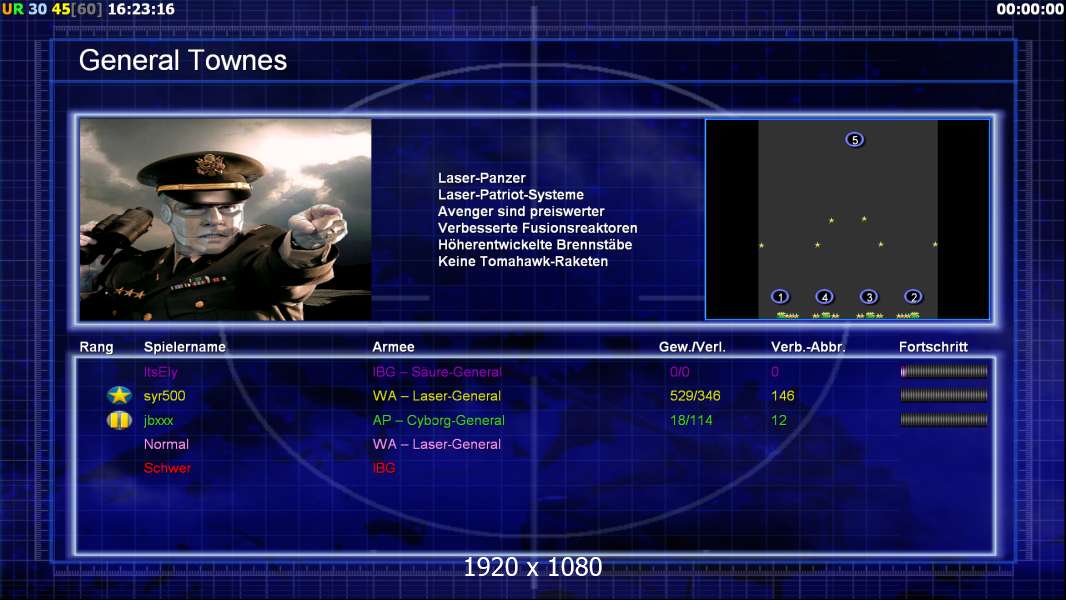 UR 30 45[60] 16:23:16

00:00:00

General Townes

Laser-Panzer
Laser-Patriot-Systeme
Avenger sind preiswerter
Verbesserte Fusionsreaktoren
Höherentwickelte Brennstäbe
Keine Tomahawk-Raketen

5
1 4 3 2

| Rang | Spielername | Armee | Gew./Verl. | Verb.-Abbr. | Fortschritt |
|---|---|---|---|---|---|
| | ItsEly | IBG – Säure-General | 0/0 | 0 | |
| | syr500 | WA – Laser-General | 529/346 | 146 | |
| | jbxxx | AP – Cyborg-General | 18/114 | 12 | |
| | Normal | WA – Laser-General | | | |
| | Schwer | IBG | | | |

1920 x 1080